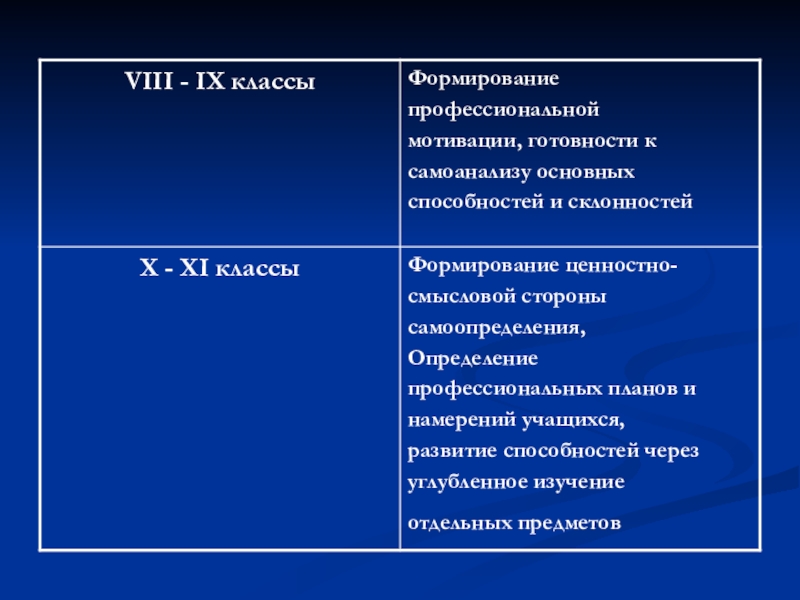 | VIII - IX классы | Формирование профессиональной мотивации, готовности к самоанализу основных способностей и склонностей |
|---|---|
| X - XI классы | Формирование ценностно-смысловой стороны самоопределения, Определение профессиональных планов и намерений учащихся, развитие способностей через углубленное изучение отдельных предметов |